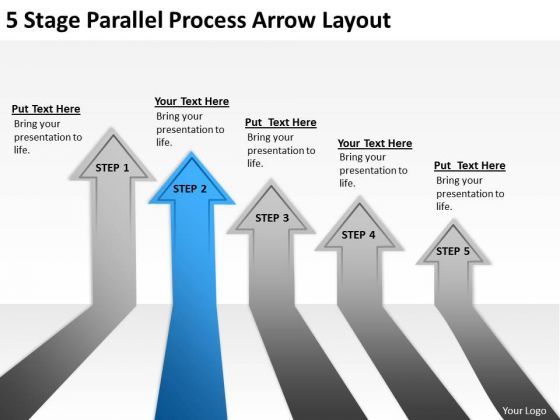 5 Stage Parallel Process Arrow Layout

Put Text Here
Bring your presentation to life.

STEP 1

Your Text Here
Bring your presentation to life.

STEP 2

Put Text Here
Bring your presentation to life.

STEP 3

Your Text Here
Bring your presentation to life.

STEP 4

Put Text Here
Bring your presentation to life.

STEP 5

Your Logo